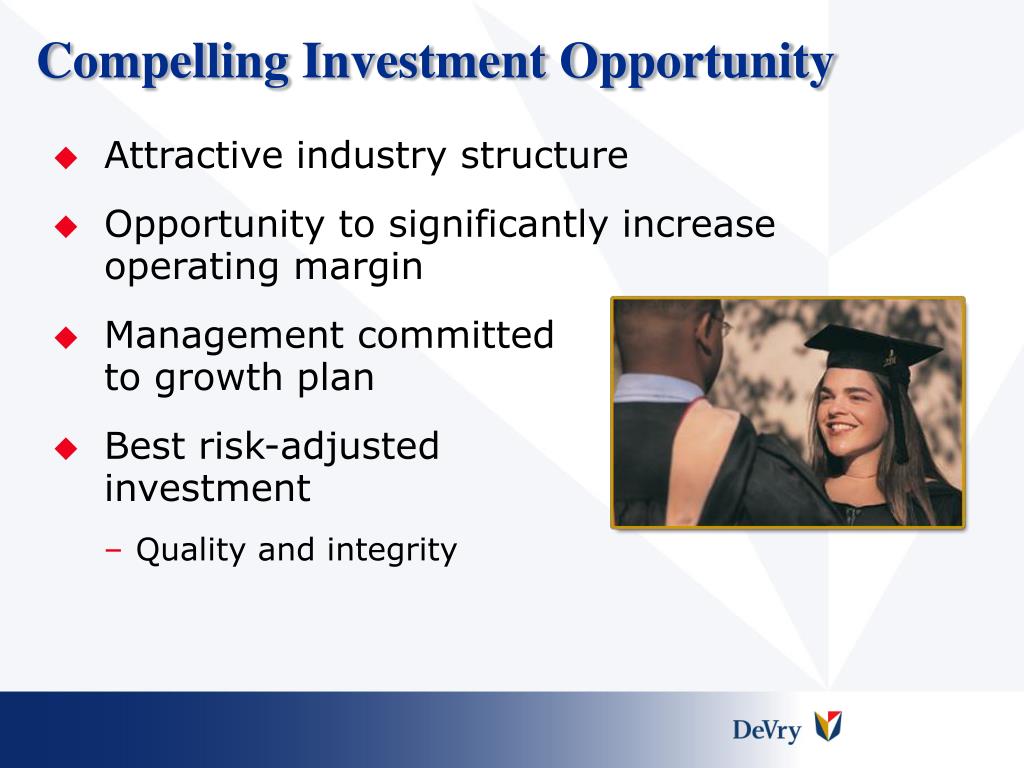 Compelling Investment Opportunity

◆ Attractive industry structure

◆ Opportunity to significantly increase operating margin

◆ Management committed to growth plan

◆ Best risk-adjusted investment

– Quality and integrity

DeVry